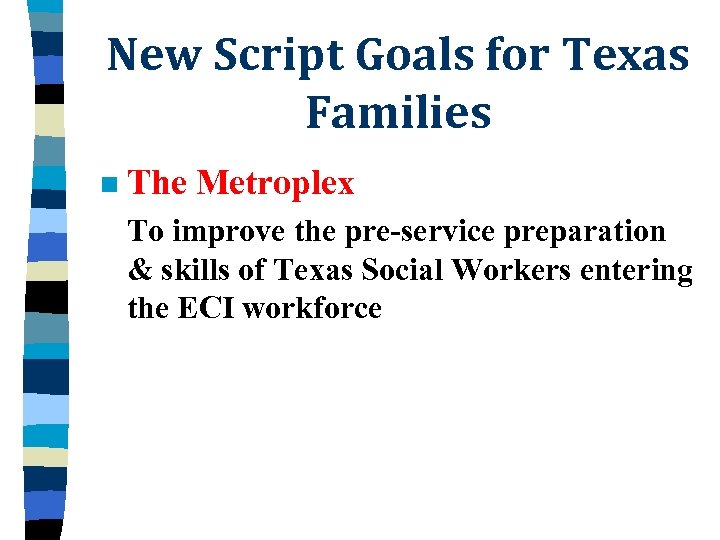 New Script Goals for Texas Families

The Metroplex

To improve the pre-service preparation & skills of Texas Social Workers entering the ECI workforce